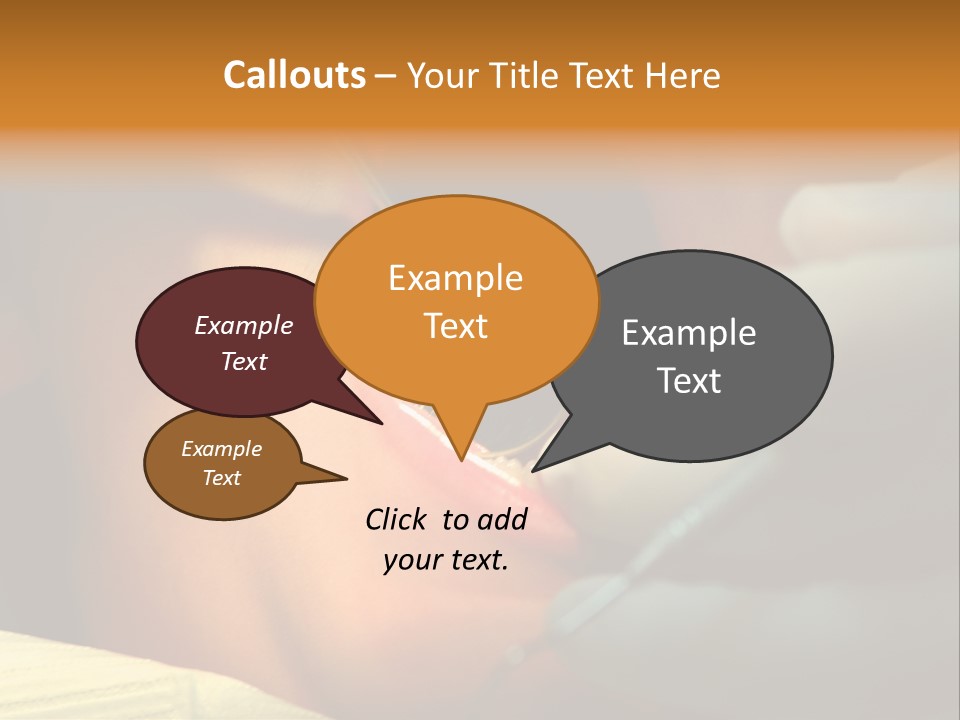 Callouts – Your Title Text Here

Example Text

Example Text

Example Text

Example Text

Click to add your text.